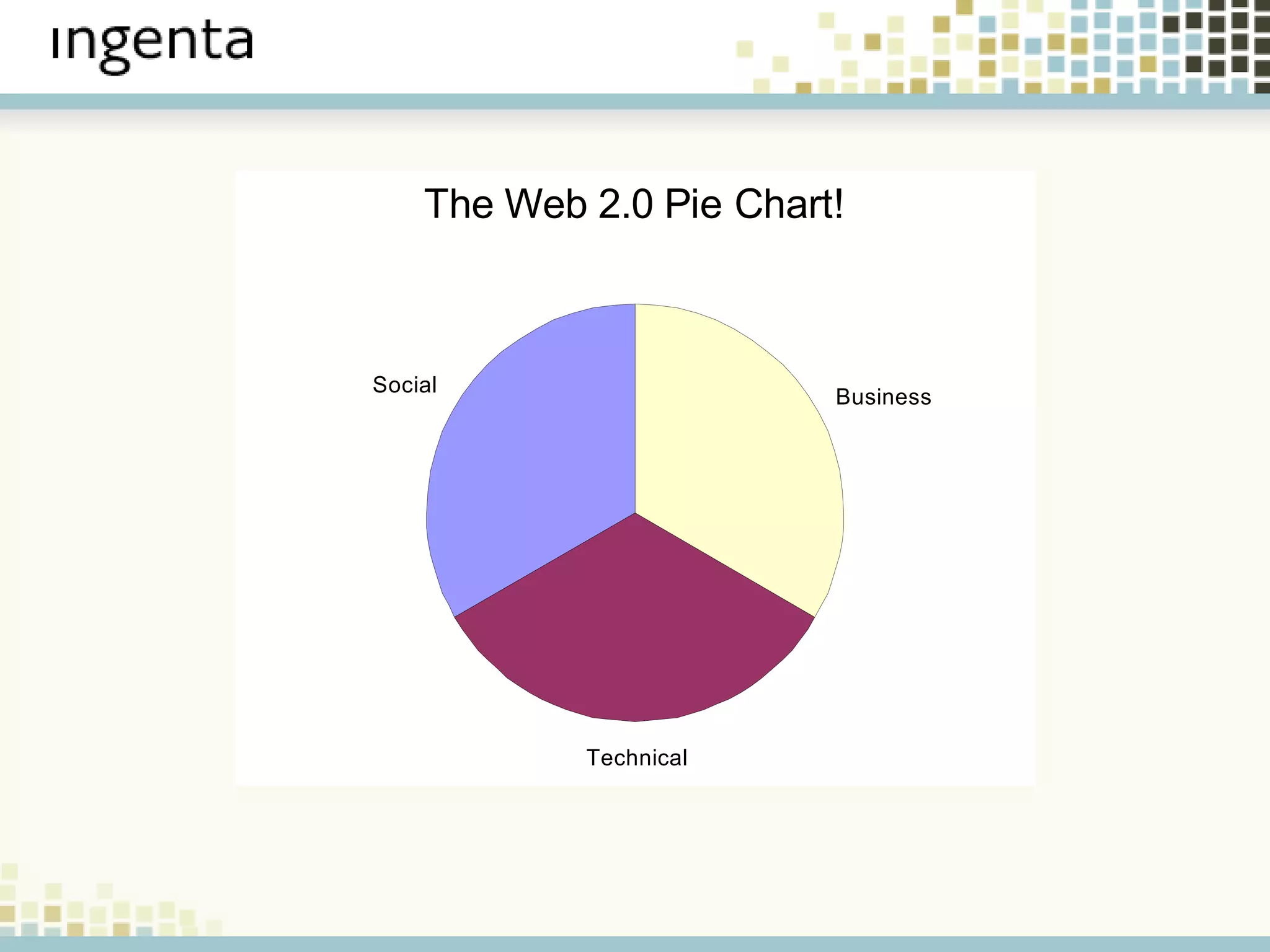 ingenta

The Web 2.0 Pie Chart!

Social

Business

Technical